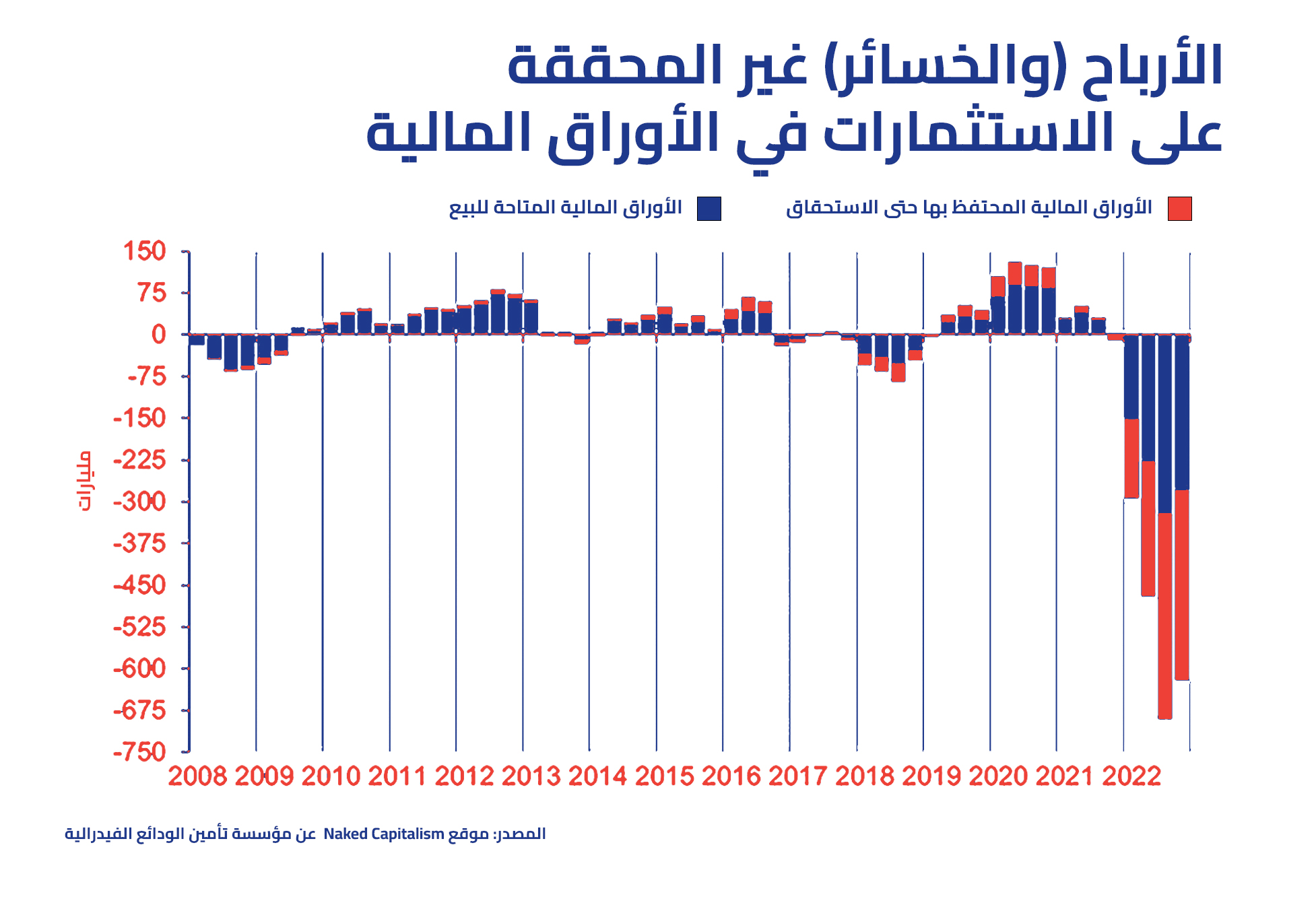 الأرباح (والخسائر) غير المحققة على الاستثمارات في الأوراق المالية

الأوراق المالية المحتفظ بها حتى الاستحقاق

الأوراق المالية المتاحة للبيع

مليارات

150
75
0
-75
-150
-225
-300
-375
-450
-525
-600
-675
-750

2008 2009 2010 2011 2012 2013 2014 2015 2016 2017 2018 2019 2020 2021 2022

المصدر: موقع Naked Capitalism عن مؤسسة تأمين الودائع الفيدرالية